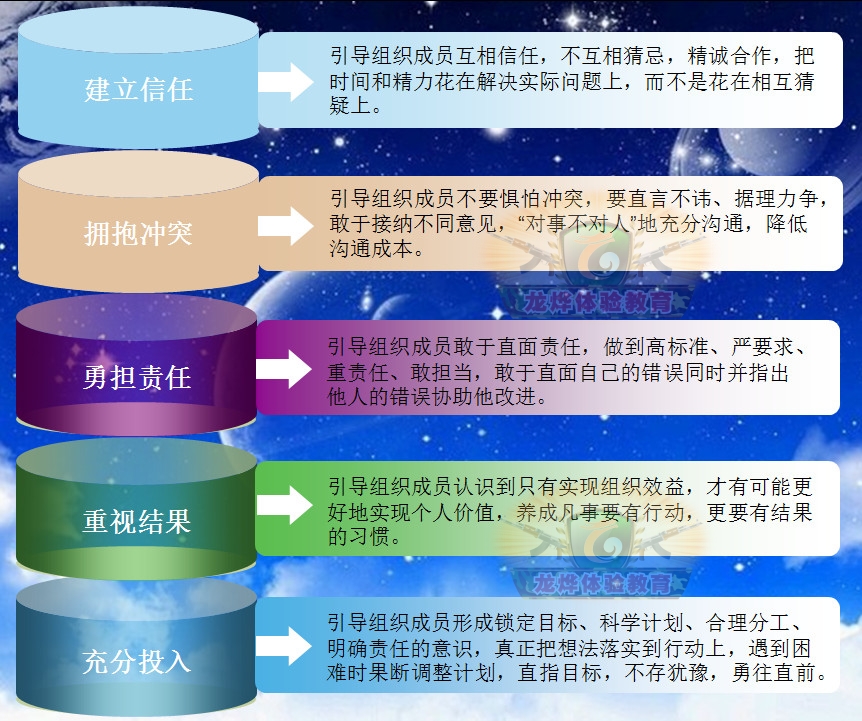 建立信任

引导组织成员互相信任，不互相猜忌，精诚合作，把时间和精力花在解决实际问题上，而不是花在相互猜疑上。

拥抱冲突

引导组织成员不要惧怕冲突，要直言不讳、据理力争，敢于接纳不同意见，“对事不对人”地充分沟通，降低沟通成本。

龙烨体验教育

勇担责任

引导组织成员敢于直面责任，做到高标准、严要求、重责任、敢担当，敢于直面自己的错误同时并指出他人的错误协助他改进。

重视结果

引导组织成员认识到只有实现组织效益，才有可能更好地实现个人价值，养成凡事要有行动，更要有结果的习惯。

龙烨体验教育

充分投入

引导组织成员形成锁定目标、科学计划、合理分工、明确责任的意识，真正把想法落实到行动上，遇到困难时果断调整计划，直指目标，不存犹豫，勇往直前。